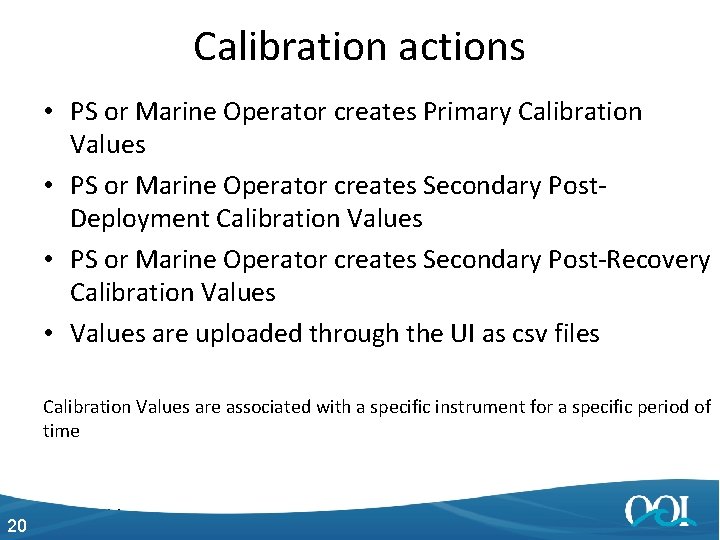 Calibration actions

• PS or Marine Operator creates Primary Calibration Values

• PS or Marine Operator creates Secondary Post-Deployment Calibration Values

• PS or Marine Operator creates Secondary Post-Recovery Calibration Values

• Values are uploaded through the UI as csv files

Calibration Values are associated with a specific instrument for a specific period of time

20

OOI